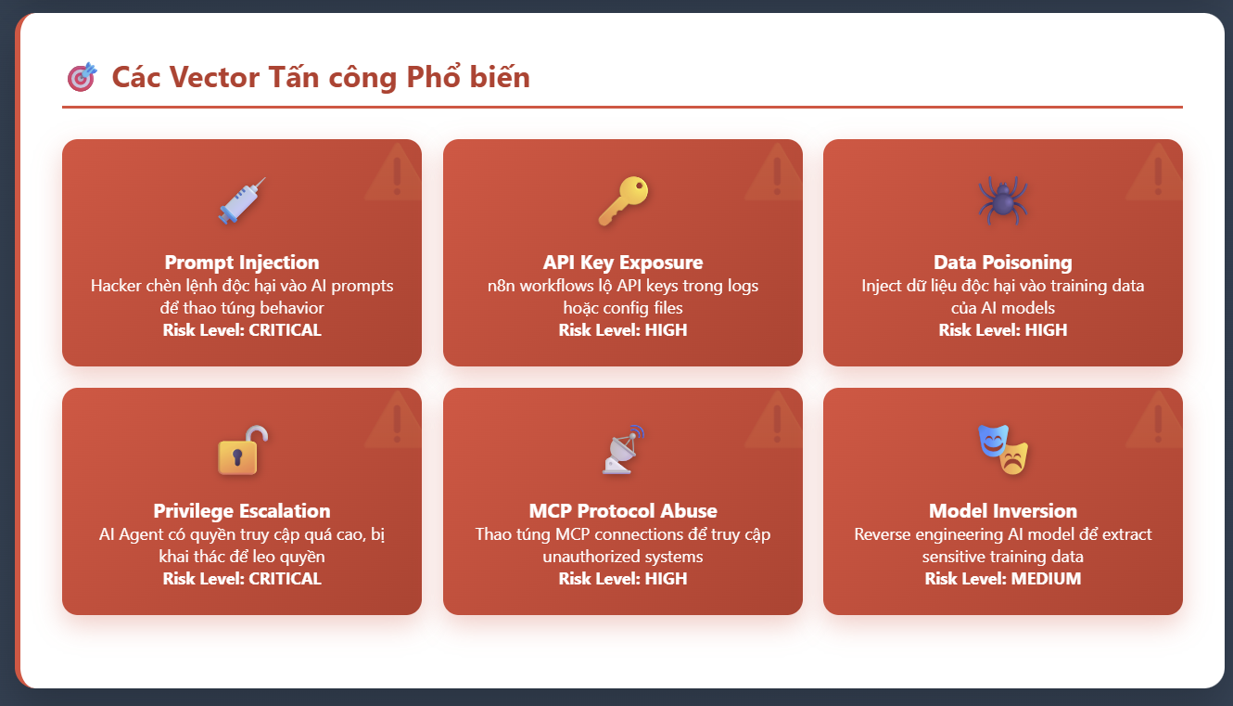 Các Vector Tấn công Phổ biến

Prompt Injection
Hacker chèn lệnh độc hại vào AI prompts để thao túng behavior
Risk Level: CRITICAL

API Key Exposure
n8n workflows lộ API keys trong logs hoặc config files
Risk Level: HIGH

Data Poisoning
Inject dữ liệu độc hại vào training data của AI models
Risk Level: HIGH

Privilege Escalation
AI Agent có quyền truy cập quá cao, bị khai thác để leo quyền
Risk Level: CRITICAL

MCP Protocol Abuse
Thao túng MCP connections để truy cập unauthorized systems
Risk Level: HIGH

Model Inversion
Reverse engineering AI model để extract sensitive training data
Risk Level: MEDIUM